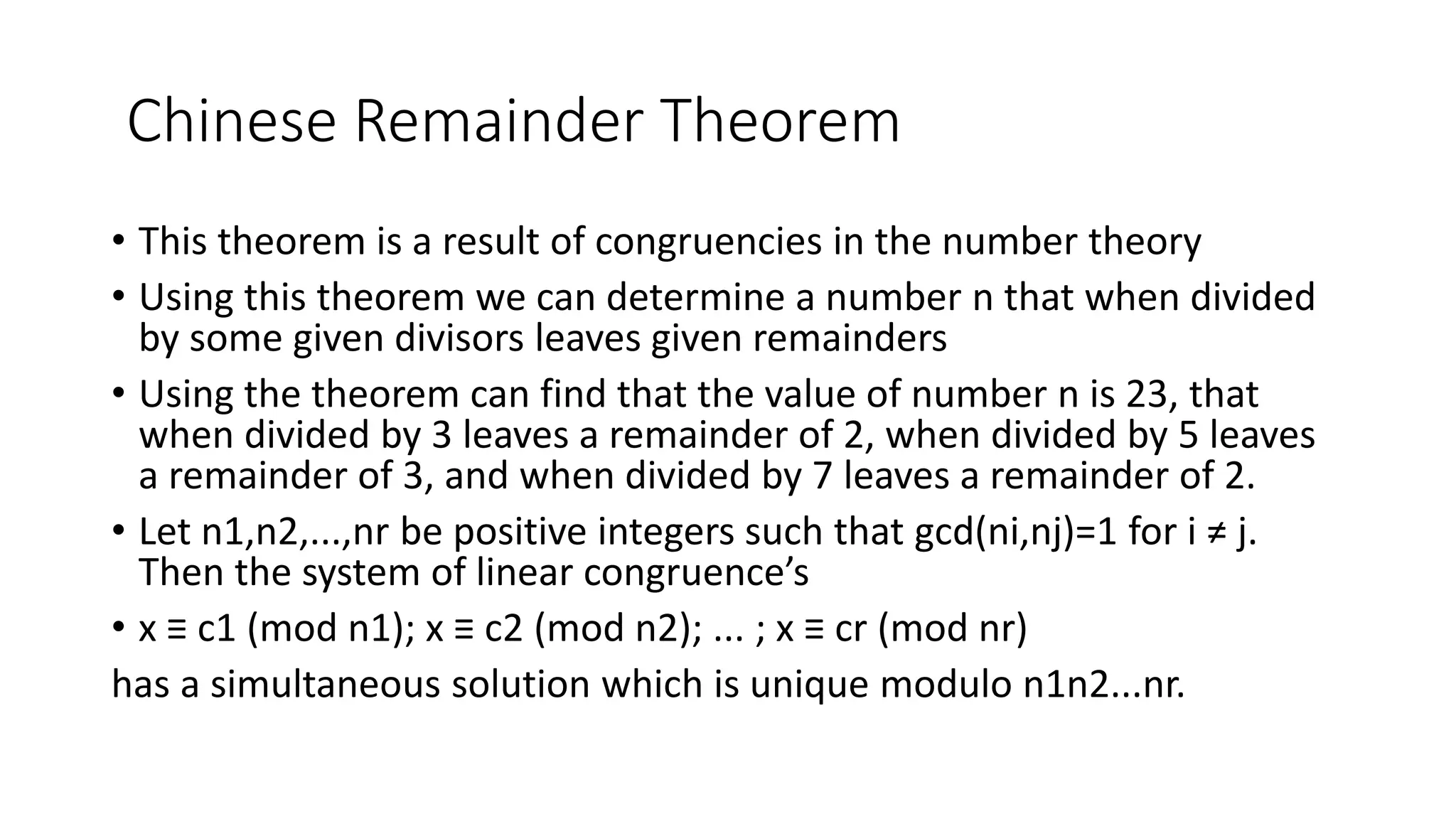 Chinese Remainder Theorem

• This theorem is a result of congruencies in the number theory
• Using this theorem we can determine a number n that when divided by some given divisors leaves given remainders
• Using the theorem can find that the value of number n is 23, that when divided by 3 leaves a remainder of 2, when divided by 5 leaves a remainder of 3, and when divided by 7 leaves a remainder of 2.
• Let n1,n2,...,nr be positive integers such that gcd(ni,nj)=1 for i ≠ j. Then the system of linear congruence's
• x ≡ c1 (mod n1); x ≡ c2 (mod n2); ... ; x ≡ cr (mod nr)
has a simultaneous solution which is unique modulo n1n2...nr.